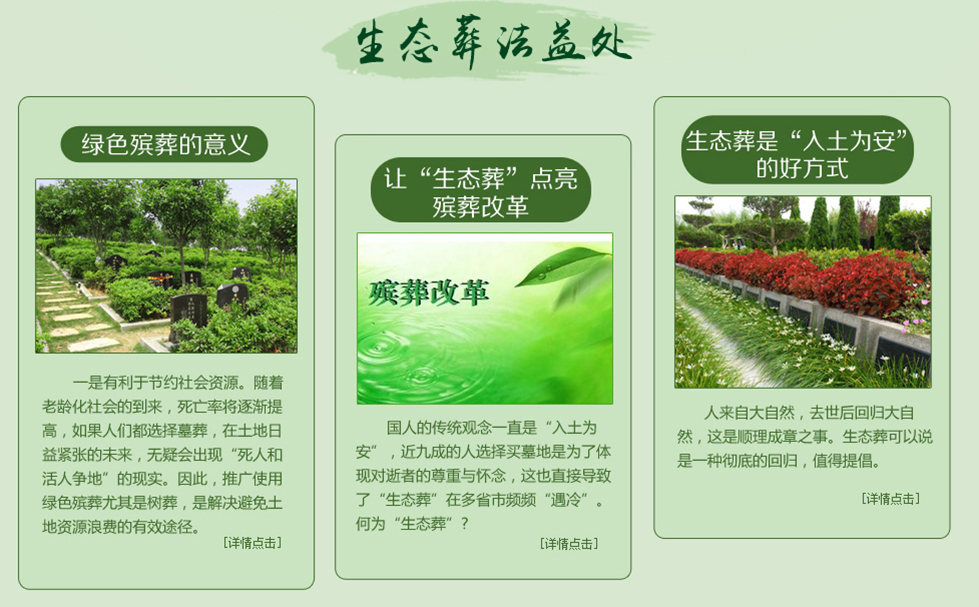 生态葬法益处

绿色殡葬的意义

一是有利于节约社会资源。随着老龄化社会的到来，死亡率将逐渐提高，如果人们都选择墓葬，在土地日益紧张的未来，无疑会出现“死人和活人争地”的现实。因此，推广使用绿色殡葬尤其是树葬，是解决避免土地资源浪费的有效途径。

[详情点击]

让“生态葬”点亮殡葬改革

殡葬改革

国人的传统观念一直是“入土为安”，近九成的人选择买墓地是为了体现对逝者的尊重与怀念，这也直接导致了“生态葬”在多省市频频“遇冷”。何为“生态葬”？

[详情点击]

生态葬是“入土为安”的好方式

人来自大自然，去世后回归大自然，这是顺理成章之事。生态葬可以说是一种彻底的回归，值得提倡。

[详情点击]